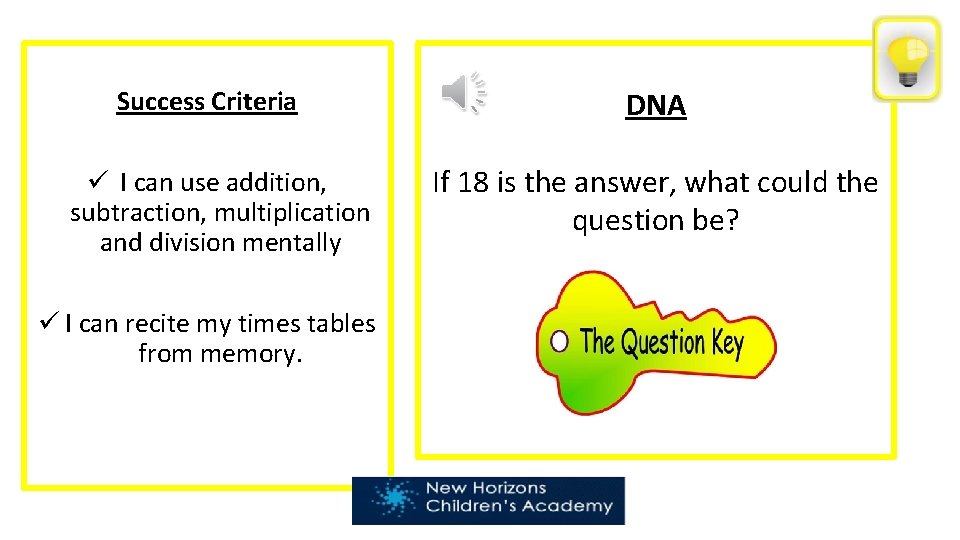 Success Criteria

✓ I can use addition, subtraction, multiplication and division mentally

✓ I can recite my times tables from memory.

DNA

If 18 is the answer, what could the question be?

The Question Key

New Horizons Children's Academy